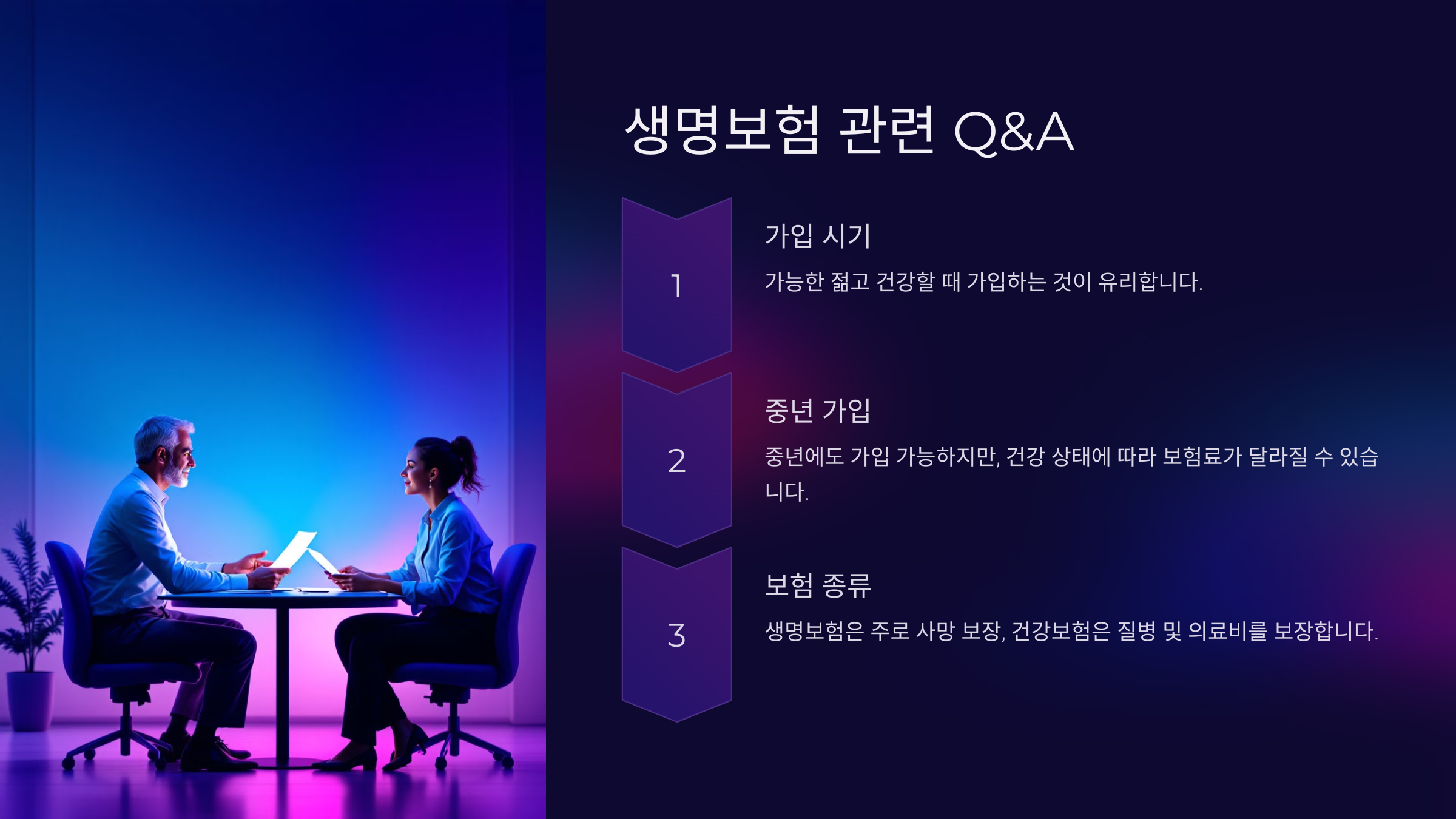 생명보험 관련 Q&A

1

가입 시기

가능한 젊고 건강할 때 가입하는 것이 유리합니다.

2

중년 가입

중년에도 가입 가능하지만, 건강 상태에 따라 보험료가 달라질 수 있습니다.

3

보험 종류

생명보험은 주로 사망 보장, 건강보험은 질병 및 의료비를 보장합니다.